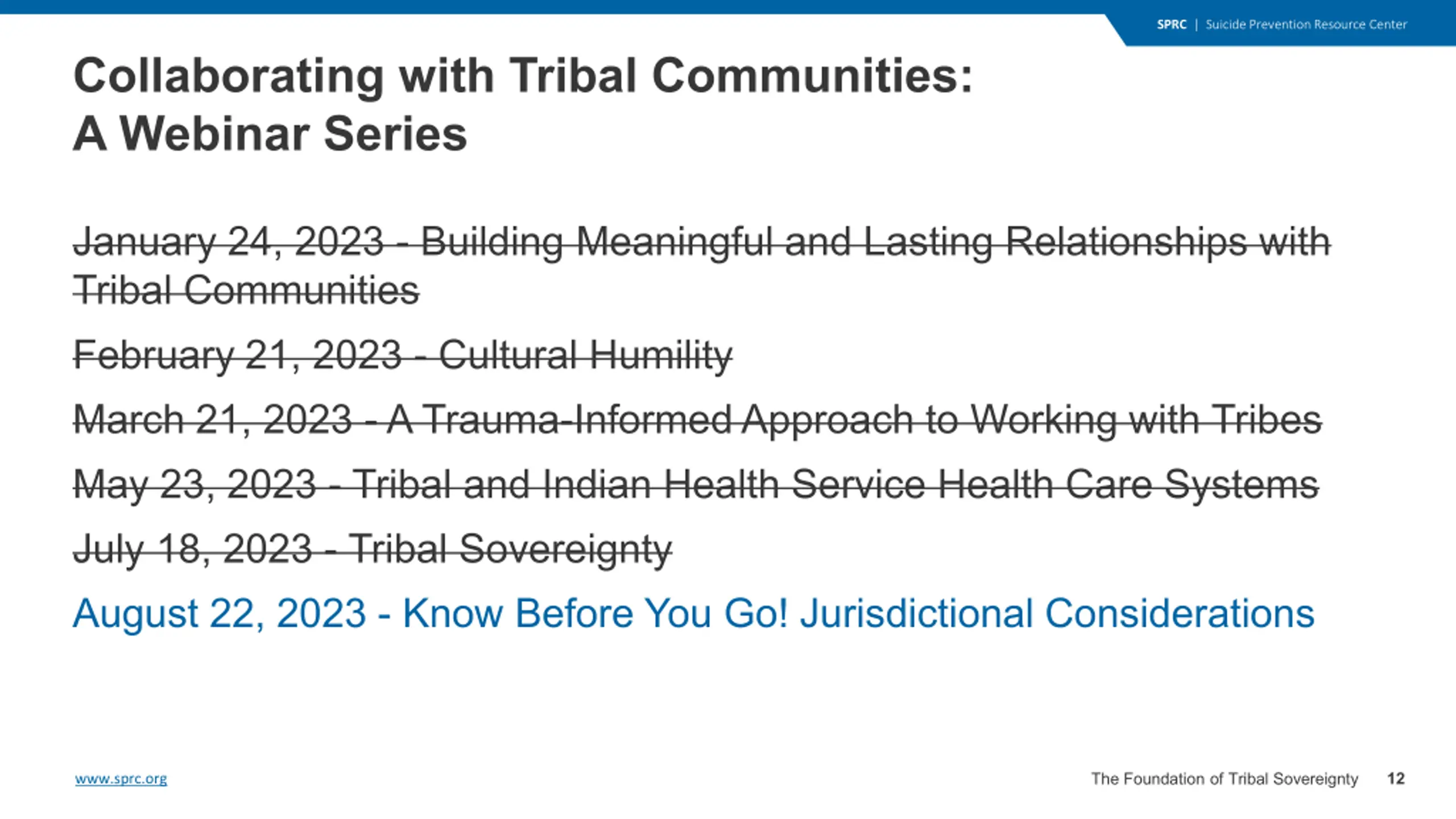 SPRC | Suicide Prevention Resource Center

Collaborating with Tribal Communities:
A Webinar Series

January 24, 2023 - Building Meaningful and Lasting Relationships with Tribal Communities

February 21, 2023 - Cultural Humility

March 21, 2023 - A Trauma-Informed Approach to Working with Tribes

May 23, 2023 - Tribal and Indian Health Service Health Care Systems

July 18, 2023 - Tribal Sovereignty

August 22, 2023 - Know Before You Go! Jurisdictional Considerations

www.sprc.org

The Foundation of Tribal Sovereignty 12